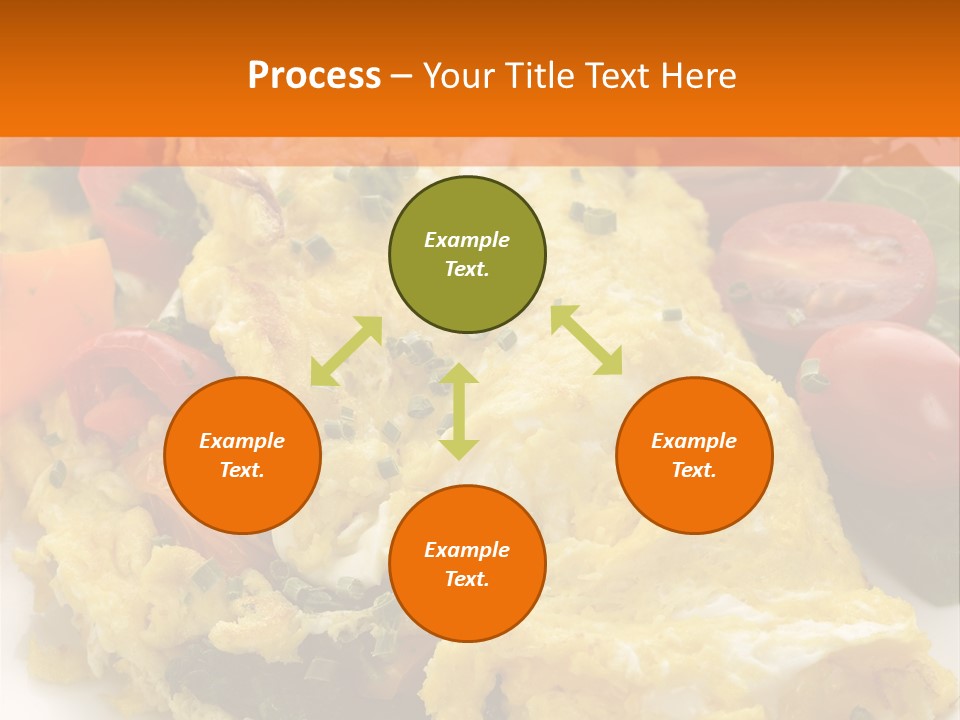 Process – Your Title Text Here

Example Text.

Example Text.

Example Text.

Example Text.